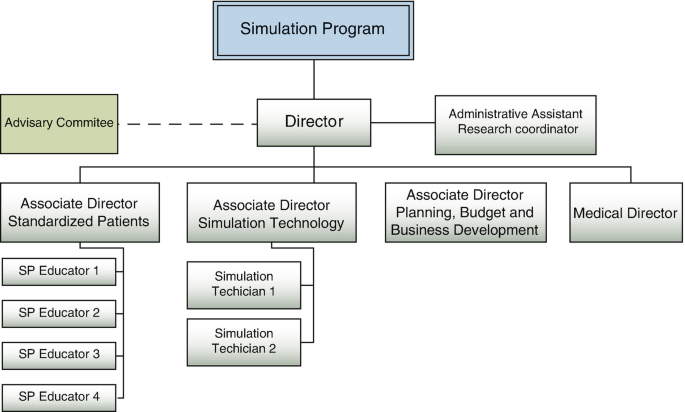 Simulation Program

Advisary Commitee

Director

Administrative Assistant
Research coordinator

Associate Director
Standardized Patients

Associate Director
Simulation Technology

Associate Director
Planning, Budget and
Business Development

Medical Director

SP Educator 1

SP Educator 2

SP Educator 3

SP Educator 4

Simulation
Techician 1

Simulation
Techician 2